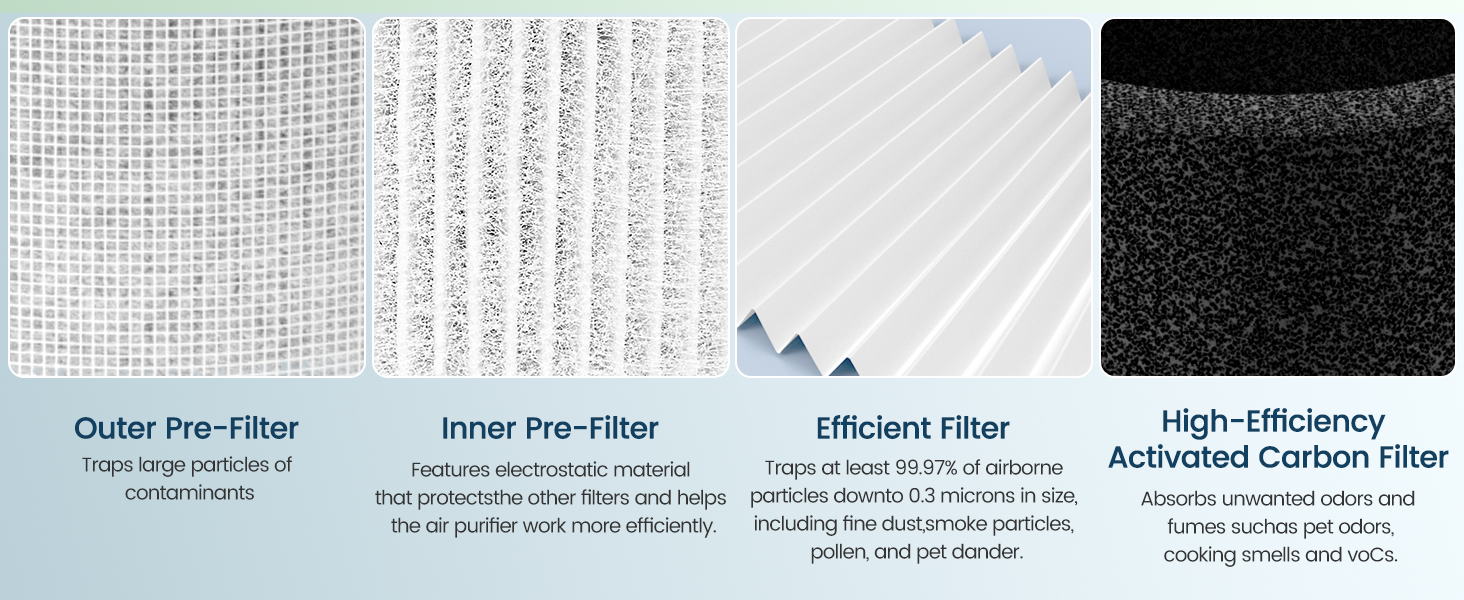 Outer Pre-Filter

Traps large particles of contaminants

Inner Pre-Filter

Features electrostatic material that protectsthe other filters and helps the air purifier work more efficiently.

Efficient Filter

Traps at least 99.97% of airborne particles downto 0.3 microns in size, including fine dust,smoke particles, pollen, and pet dander.

High-Efficiency Activated Carbon Filter

Absorbs unwanted odors and fumes suchas pet odors, cooking smells and voCs.